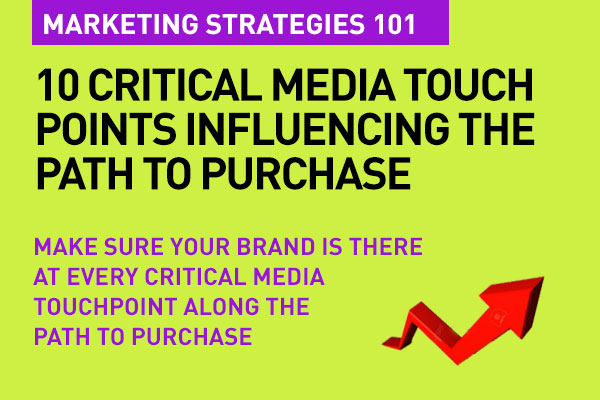 MARKETING STRATEGIES 101

10 CRITICAL MEDIA TOUCH POINTS INFLUENCING THE PATH TO PURCHASE

MAKE SURE YOUR BRAND IS THERE AT EVERY CRITICAL MEDIA TOUCHPOINT ALONG THE PATH TO PURCHASE